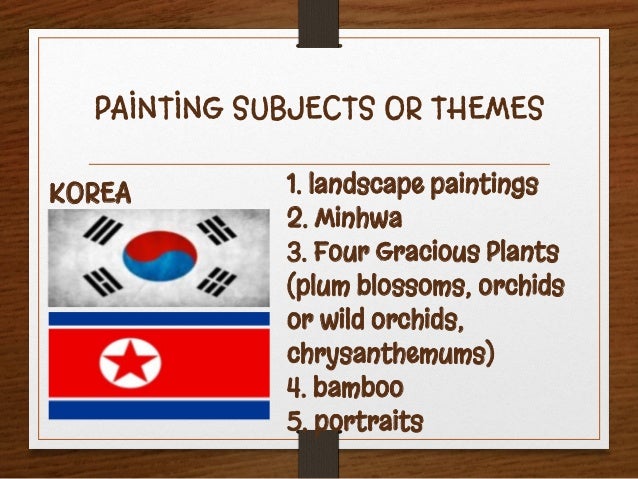 PAINTING SUBJECTS OR THEMES

KOREA

1. landscape paintings
2. Minhwa
3. Four Gracious Plants (plum blossoms, orchids or wild orchids, chrysanthemums)
4. bamboo
5. portraits